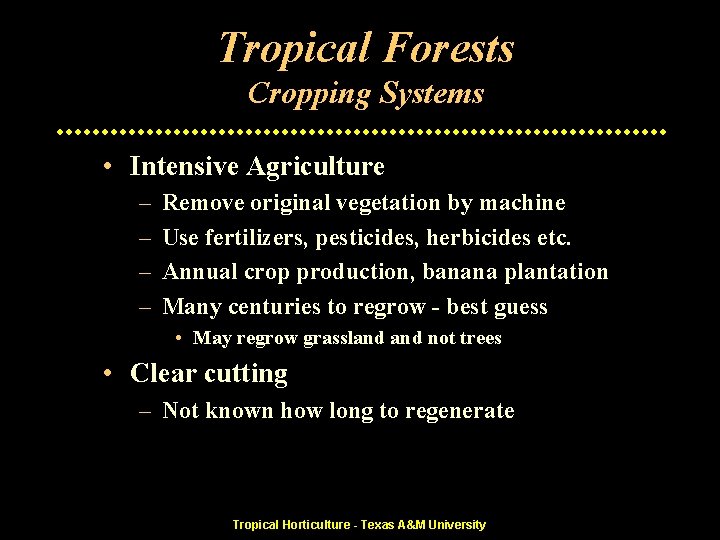 Tropical Forests
Cropping Systems

• Intensive Agriculture
– Remove original vegetation by machine
– Use fertilizers, pesticides, herbicides etc.
– Annual crop production, banana plantation
– Many centuries to regrow - best guess
• May regrow grassland and not trees
• Clear cutting
– Not known how long to regenerate

Tropical Horticulture - Texas A&M University